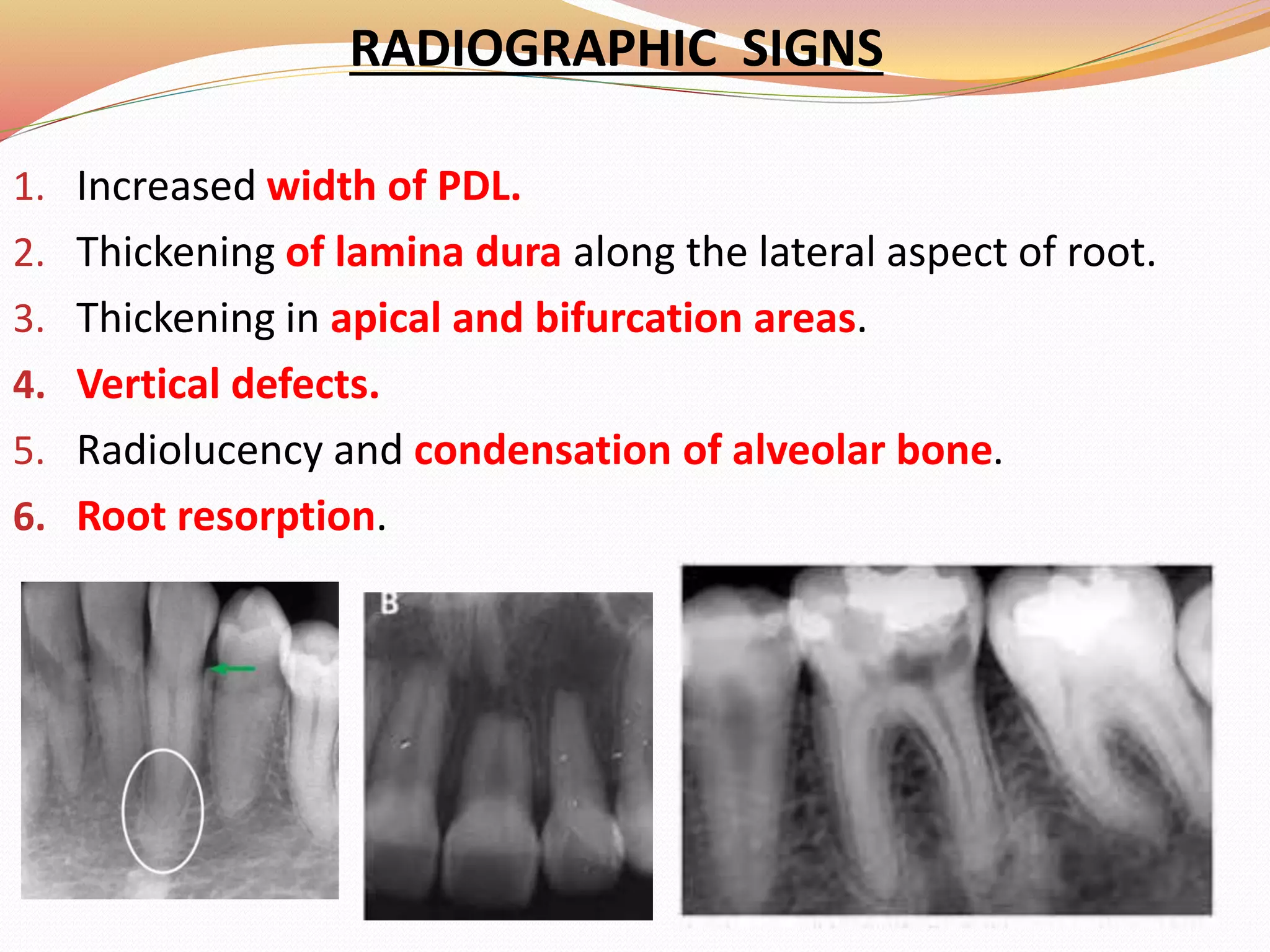 RADIOGRAPHIC SIGNS

1. Increased width of PDL.
2. Thickening of lamina dura along the lateral aspect of root.
3. Thickening in apical and bifurcation areas.
4. Vertical defects.
5. Radiolucency and condensation of alveolar bone.
6. Root resorption.

B